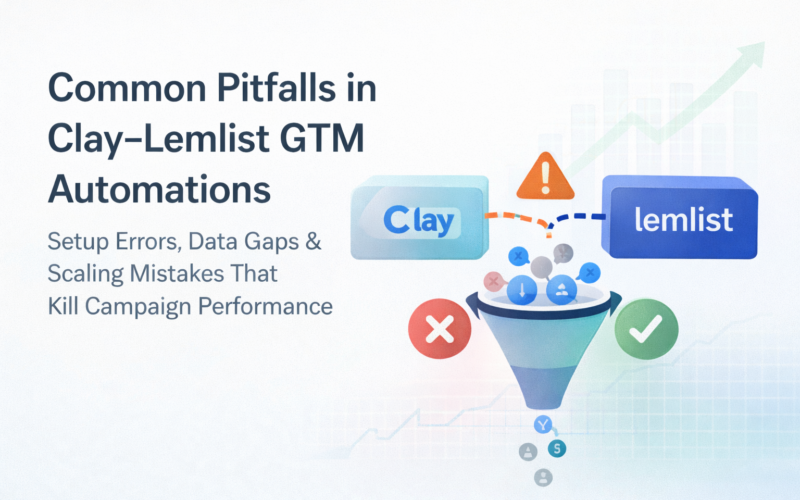 Common Pitfalls in Clay–Lemlist GTM Automations

Setup Errors, Data Gaps & Scaling Mistakes That Kill Campaign Performance

Clay

lemlist